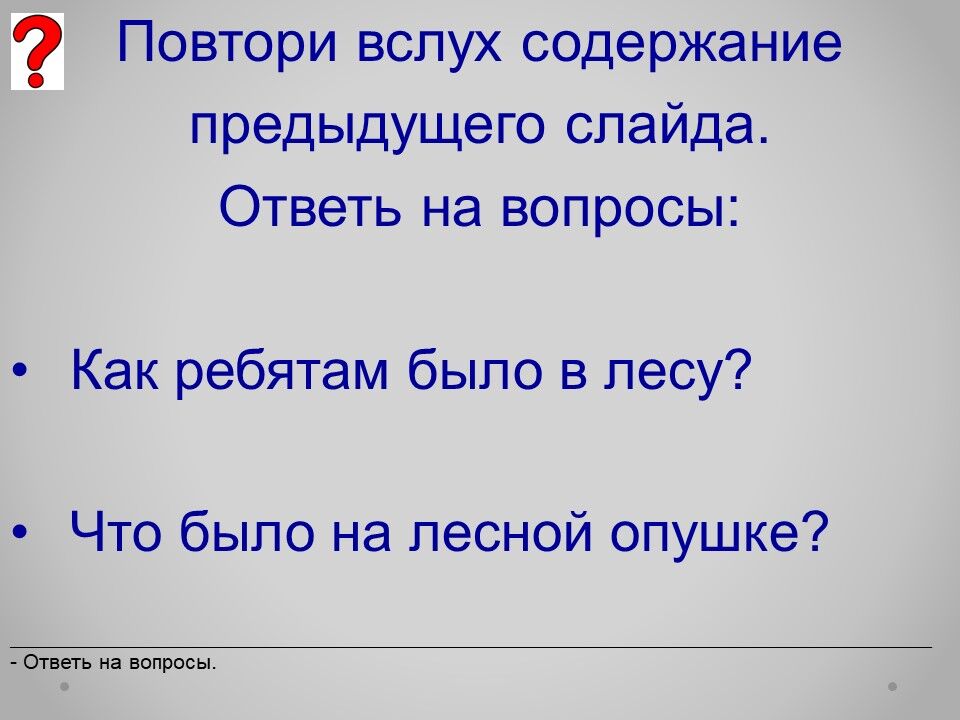 ?

Повтори вслух содержание предыдущего слайда. Ответь на вопросы:

• Как ребятам было в лесу?

• Что было на лесной опушке?

- Ответь на вопросы.